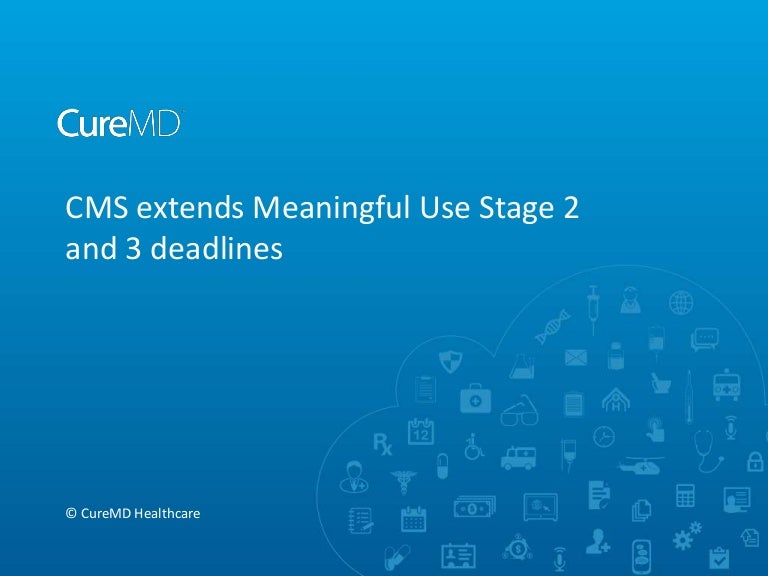 CureMD

CMS extends Meaningful Use Stage 2 and 3 deadlines

© CureMD Healthcare